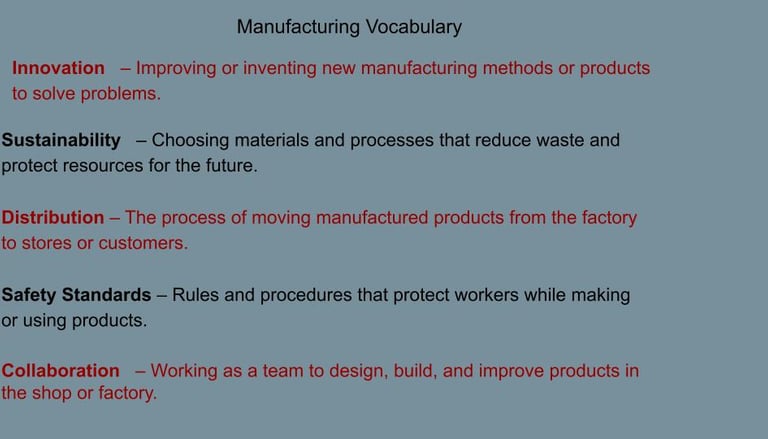 Manufacturing Vocabulary

Innovation – Improving or inventing new manufacturing methods or products to solve problems.

Sustainability – Choosing materials and processes that reduce waste and protect resources for the future.

Distribution – The process of moving manufactured products from the factory to stores or customers.

Safety Standards – Rules and procedures that protect workers while making or using products.

Collaboration – Working as a team to design, build, and improve products in the shop or factory.